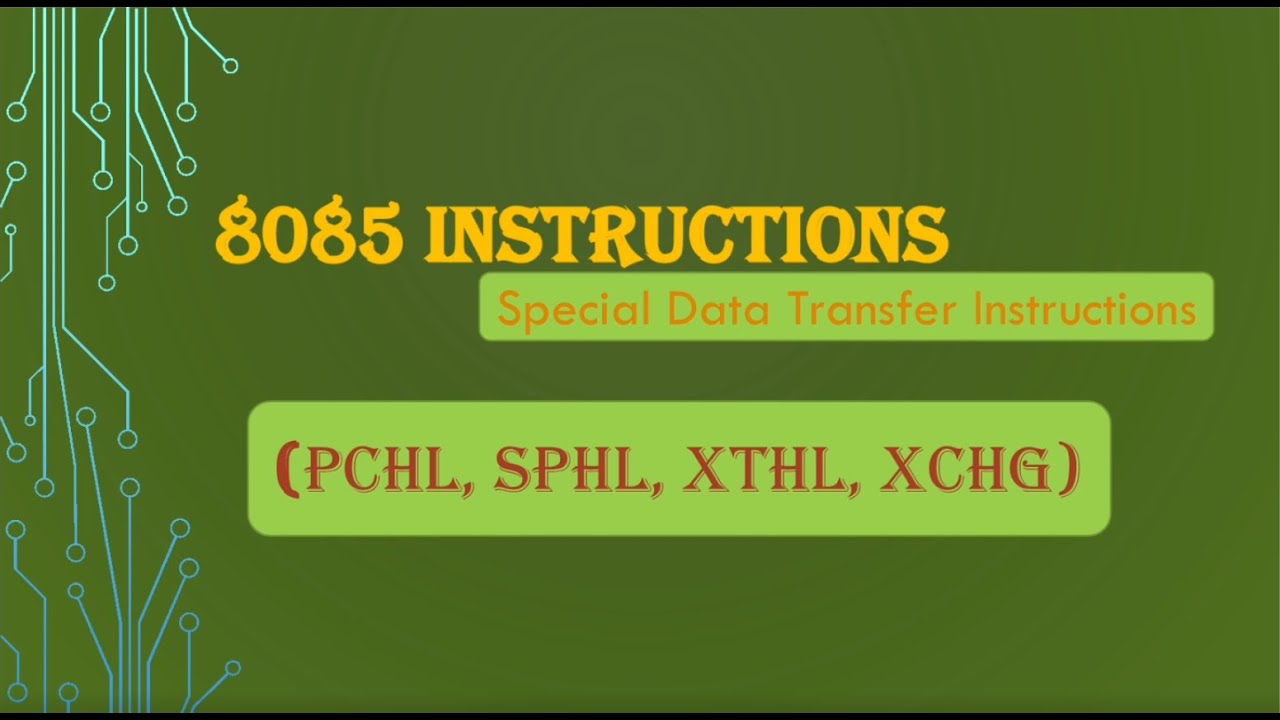 8085 INSTRUCTIONS

Special Data Transfer Instructions

(PCHL, SPHL, XTHL, XCHG)